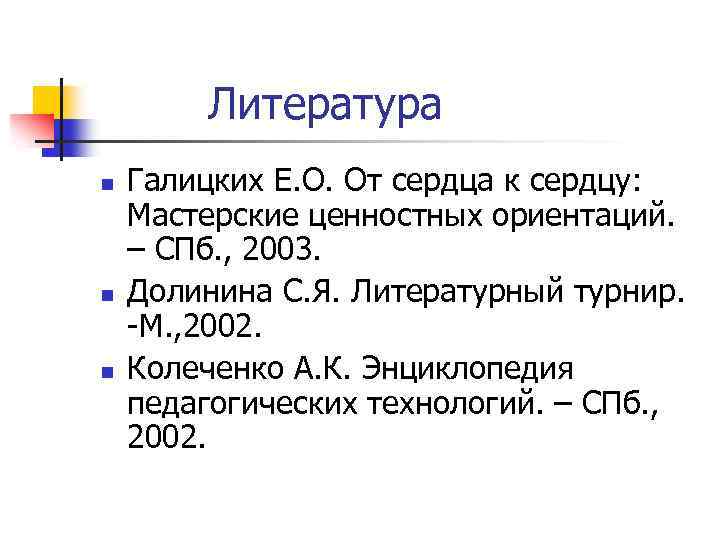 Литература

- Галицких Е.О. От сердца к сердцу: Мастерские ценностных ориентаций. – СПб., 2003.
- Долинина С.Я. Литературный турнир. -М.,2002.
- Колеченко А.К. Энциклопедия педагогических технологий. – СПб., 2002.